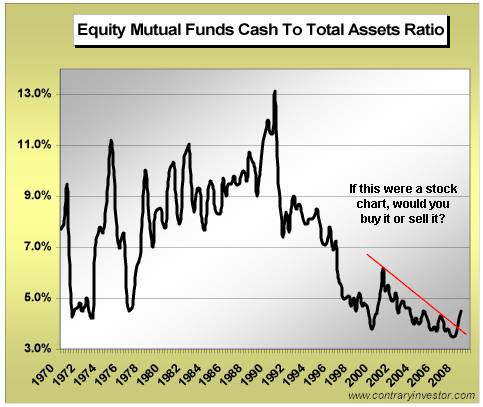 Equity Mutual Funds Cash To Total Assets Ratio

13.0%
11.0%
9.0%
7.0%
5.0%
3.0%

If this were a stock chart, would you buy it or sell it?

1970
1972
1974
1976
1978
1980
1982
1984
1986
1988
1990
1992
1994
1996
1998
2000
2002
2004
2006
2008

www.contraryinvestor.com